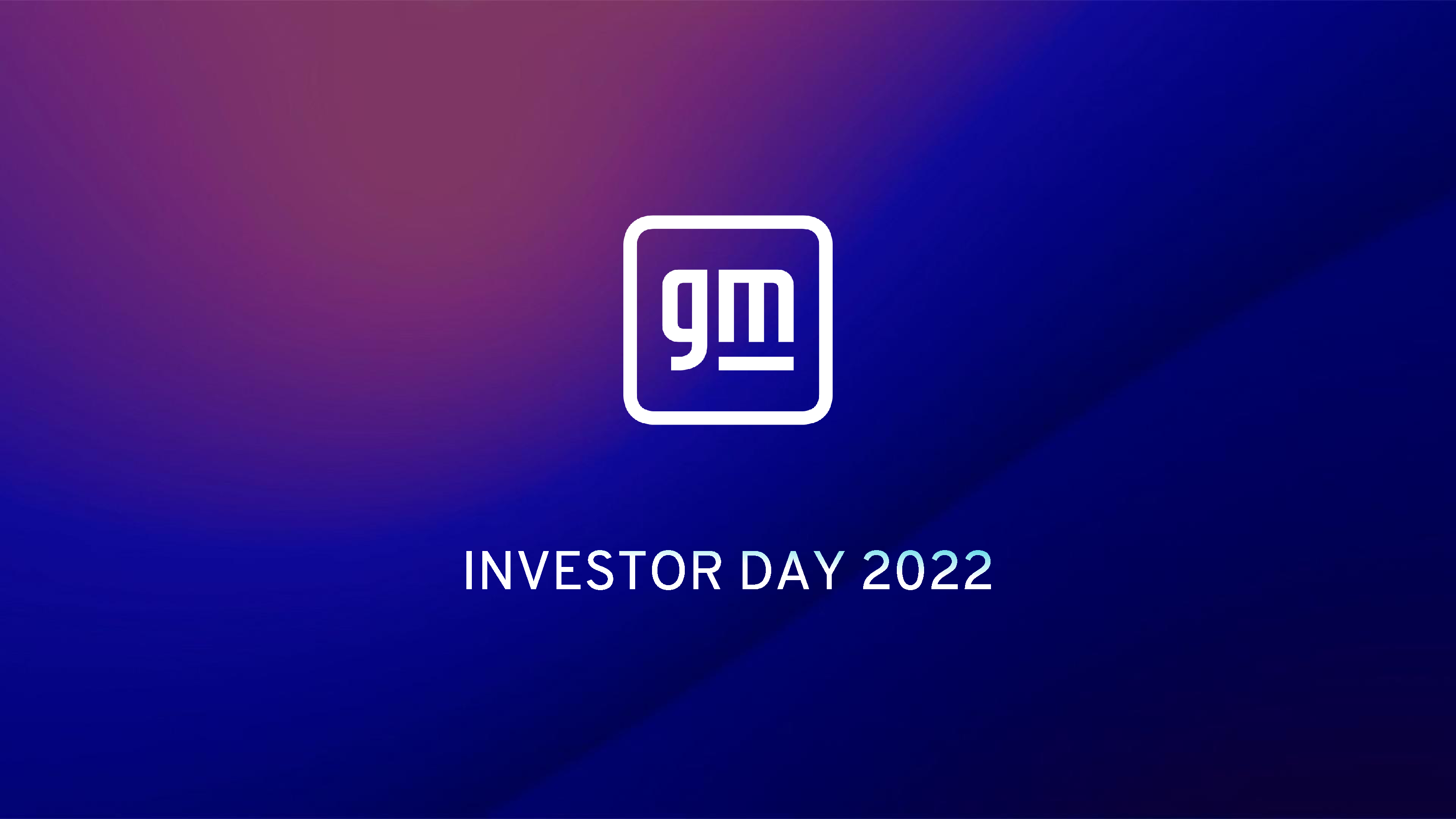 gm

INVESTOR DAY 2022